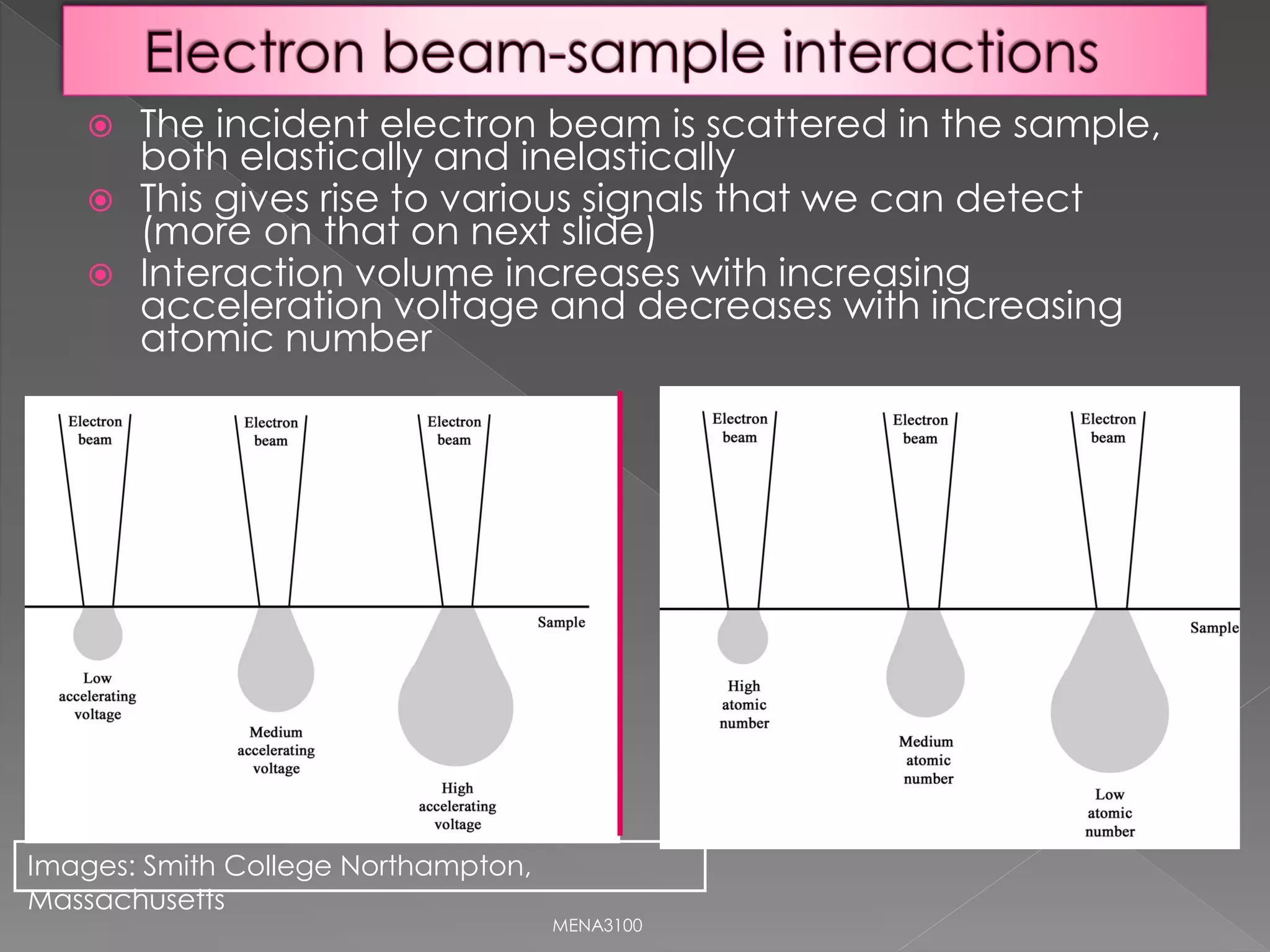 Electron beam-sample interactions

The incident electron beam is scattered in the sample, both elastically and inelastically

This gives rise to various signals that we can detect (more on that on next slide)

Interaction volume increases with increasing acceleration voltage and decreases with increasing atomic number

Electron beam

Electron beam

Electron beam

Sample

Low accelerating voltage

Medium accelerating voltage

High accelerating voltage

Electron beam

Electron beam

Electron beam

Sample

High atomic number

Medium atomic number

Low atomic number

Images: Smith College Northampton, Massachusetts

MENA3100